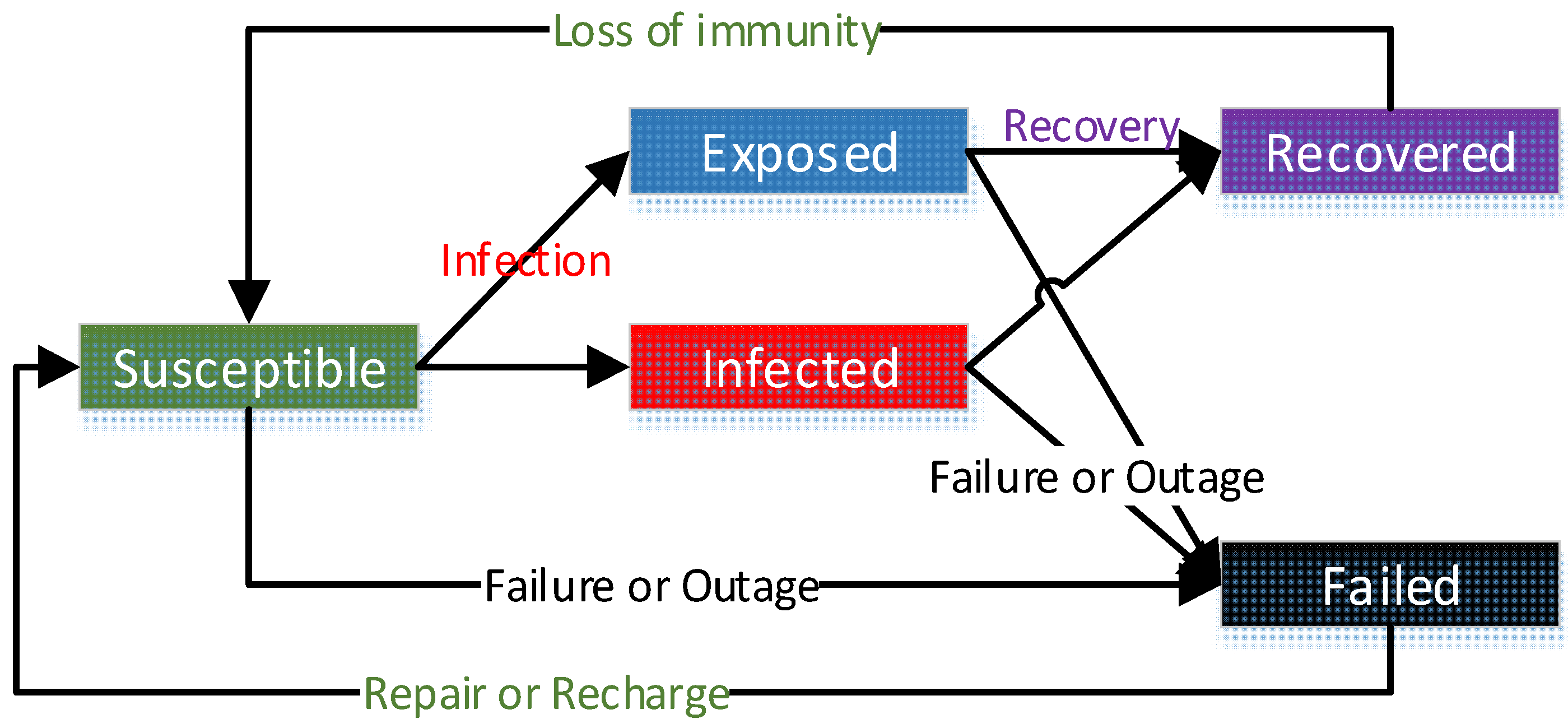 Loss of immunity

Exposed

Recovery

Recovered

Infection

Susceptible

Infected

Failure or Outage

Failure or Outage

Failed

Repair or Recharge